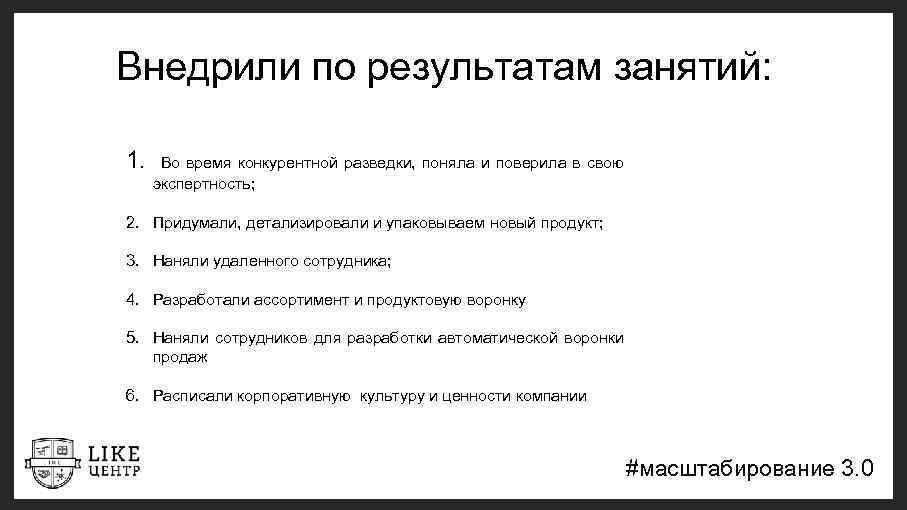 Внедрили по результатам занятий:

1. Во время конкурентной разведки, поняла и поверила в свою экспертность;

2. Придумали, детализировали и упаковываем новый продукт;

3. Наняли удаленного сотрудника;

4. Разработали ассортимент и продуктовую воронку

5. Наняли сотрудников для разработки автоматической воронки продаж

6. Расписали корпоративную культуру и ценности компании

LIKE ЦЕНТР

#масштабирование 3.0